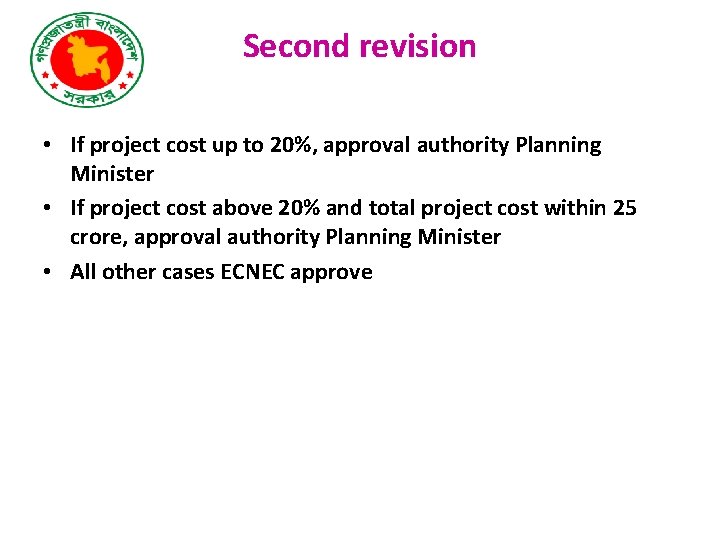 গণপ্রজাতন্ত্রী বাংলাদেশ সরকার

Second revision

• If project cost up to 20%, approval authority Planning Minister
• If project cost above 20% and total project cost within 25 crore, approval authority Planning Minister
• All other cases ECNEC approve